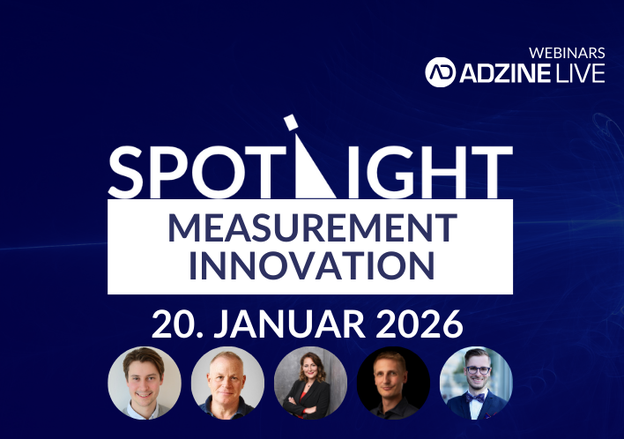 WEBINARS
AD ADZINE LIVE

SPOTLIGHT
MEASUREMENT INNOVATION

20. JANUAR 2026